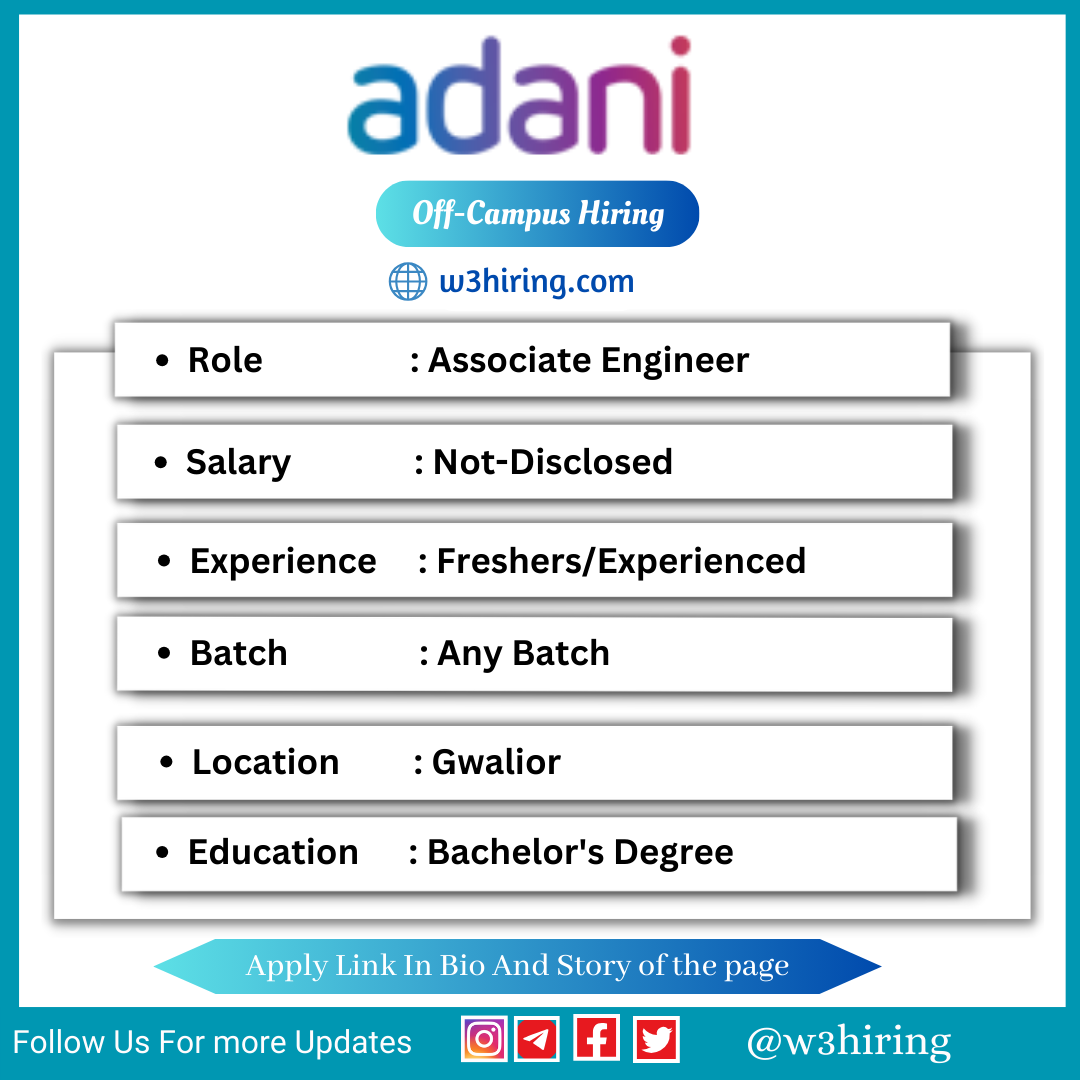 adani

Off-Campus Hiring

w3hiring.com

• Role : Associate Engineer

• Salary : Not-Disclosed

• Experience : Freshers/Experienced

• Batch : Any Batch

• Location : Gwalior

• Education : Bachelor's Degree

Apply Link In Bio And Story of the page

Follow Us For more Updates

@w3hiring